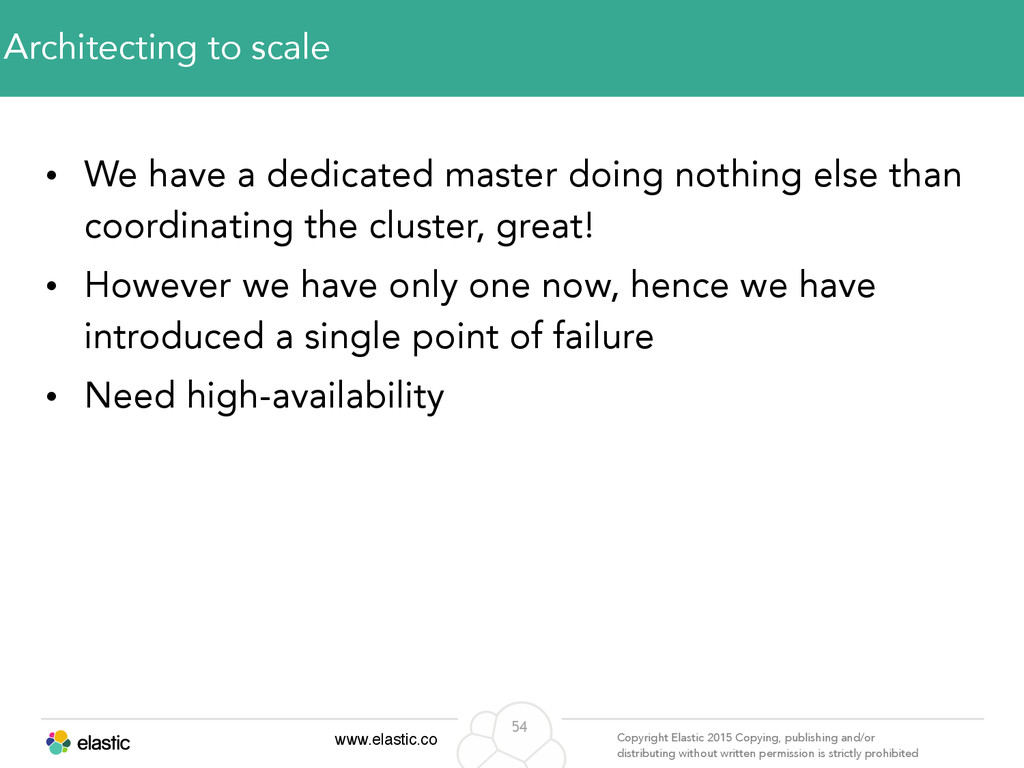 Architecting to scale

• We have a dedicated master doing nothing else than coordinating the cluster, great!
• However we have only one now, hence we have introduced a single point of failure
• Need high-availability

elastic

www.elastic.co

54

Copyright Elastic 2015 Copying, publishing and/or distributing without written permission is strictly prohibited